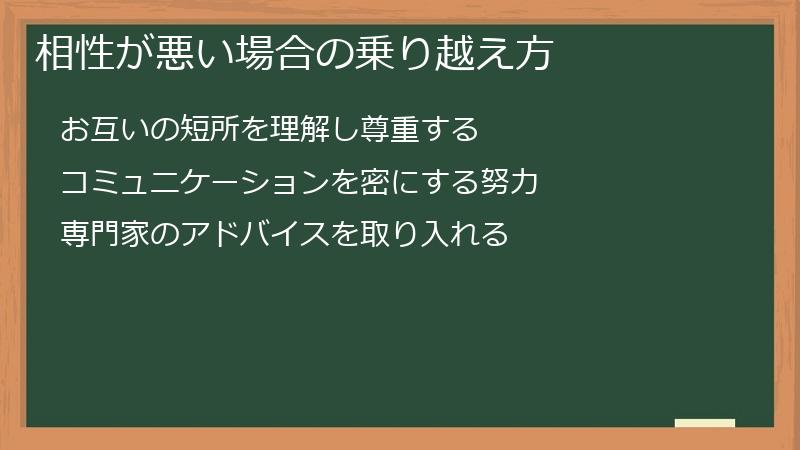 相性が悪い場合の乗り越え方

お互いの短所を理解し尊重する

コミュニケーションを密にする努力

専門家のアドバイスを取り入れる